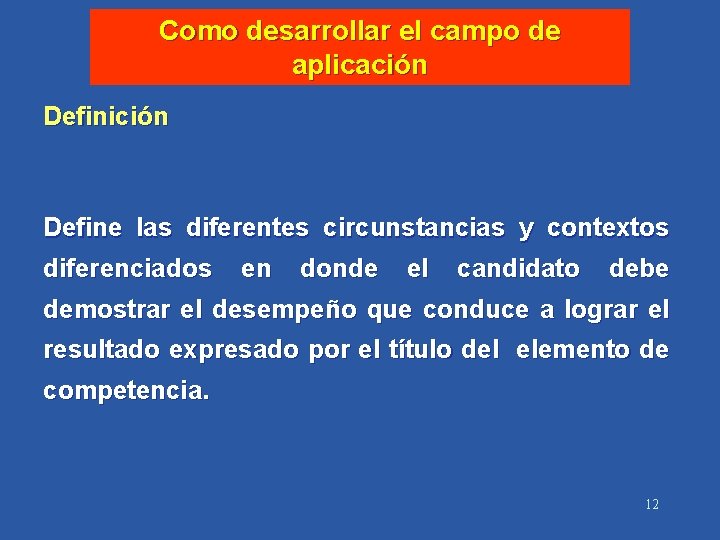 Como desarrollar el campo de aplicación

Definición

Define las diferentes circunstancias y contextos diferenciados en donde el candidato debe demostrar el desempeño que conduce a lograr el resultado expresado por el título del elemento de competencia.

12